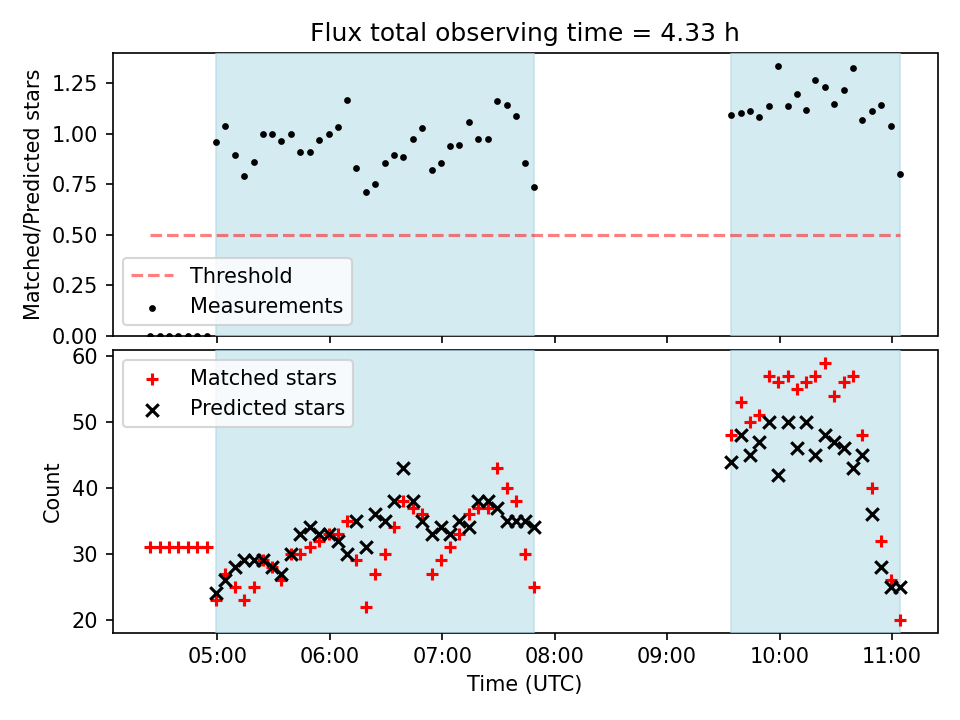 Flux total observing time = 4.33 h

Matched/Predicted stars

1.25
1.00
0.75
0.50
0.25
0.00

Threshold
Measurements

Count

60
50
40
30
20

Matched stars
Predicted stars

05:00 06:00 07:00 08:00 09:00 10:00 11:00

Time (UTC)